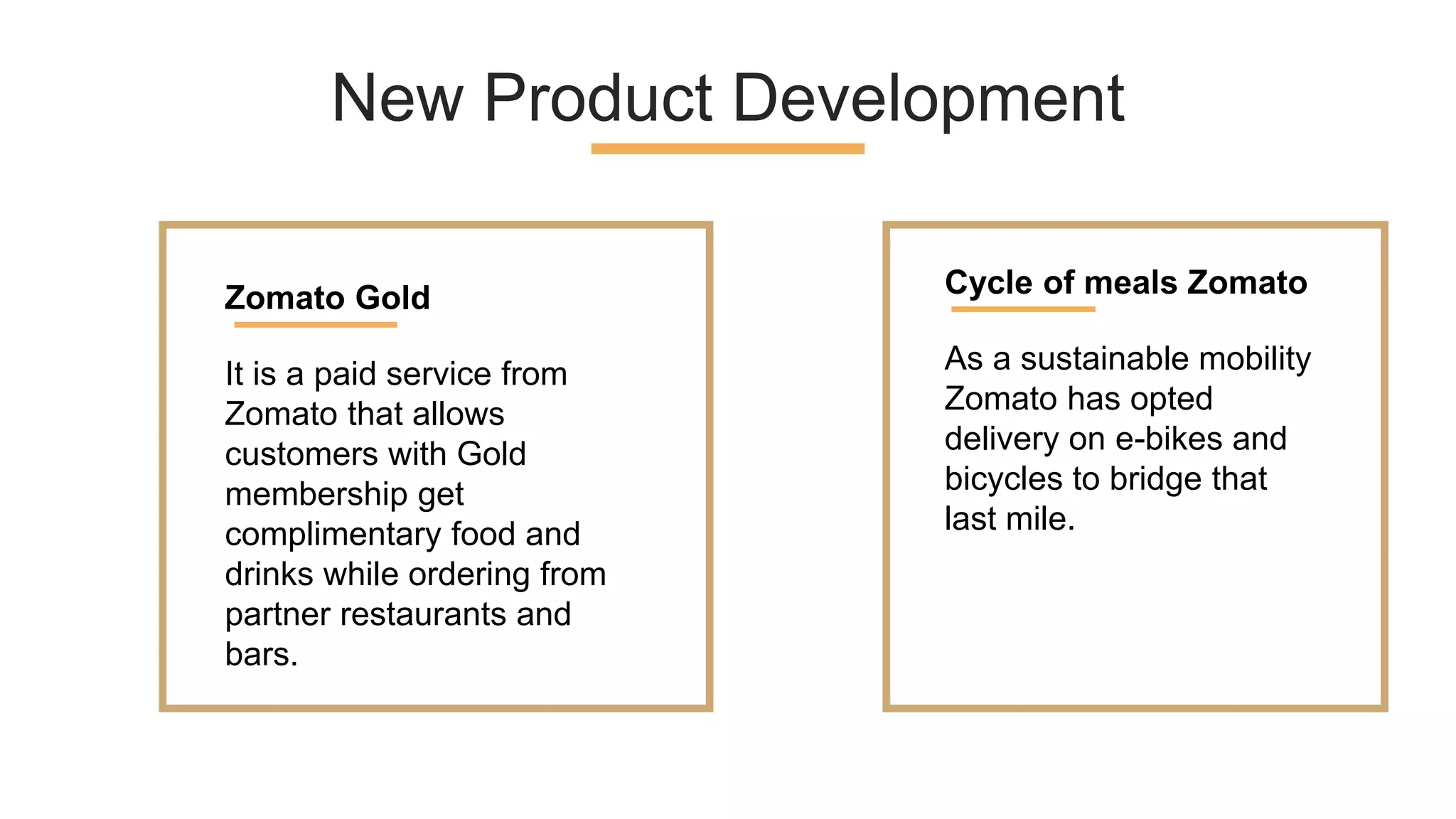 New Product Development

Zomato Gold

It is a paid service from Zomato that allows customers with Gold membership get complimentary food and drinks while ordering from partner restaurants and bars.

Cycle of meals Zomato

As a sustainable mobility Zomato has opted delivery on e-bikes and bicycles to bridge that last mile.